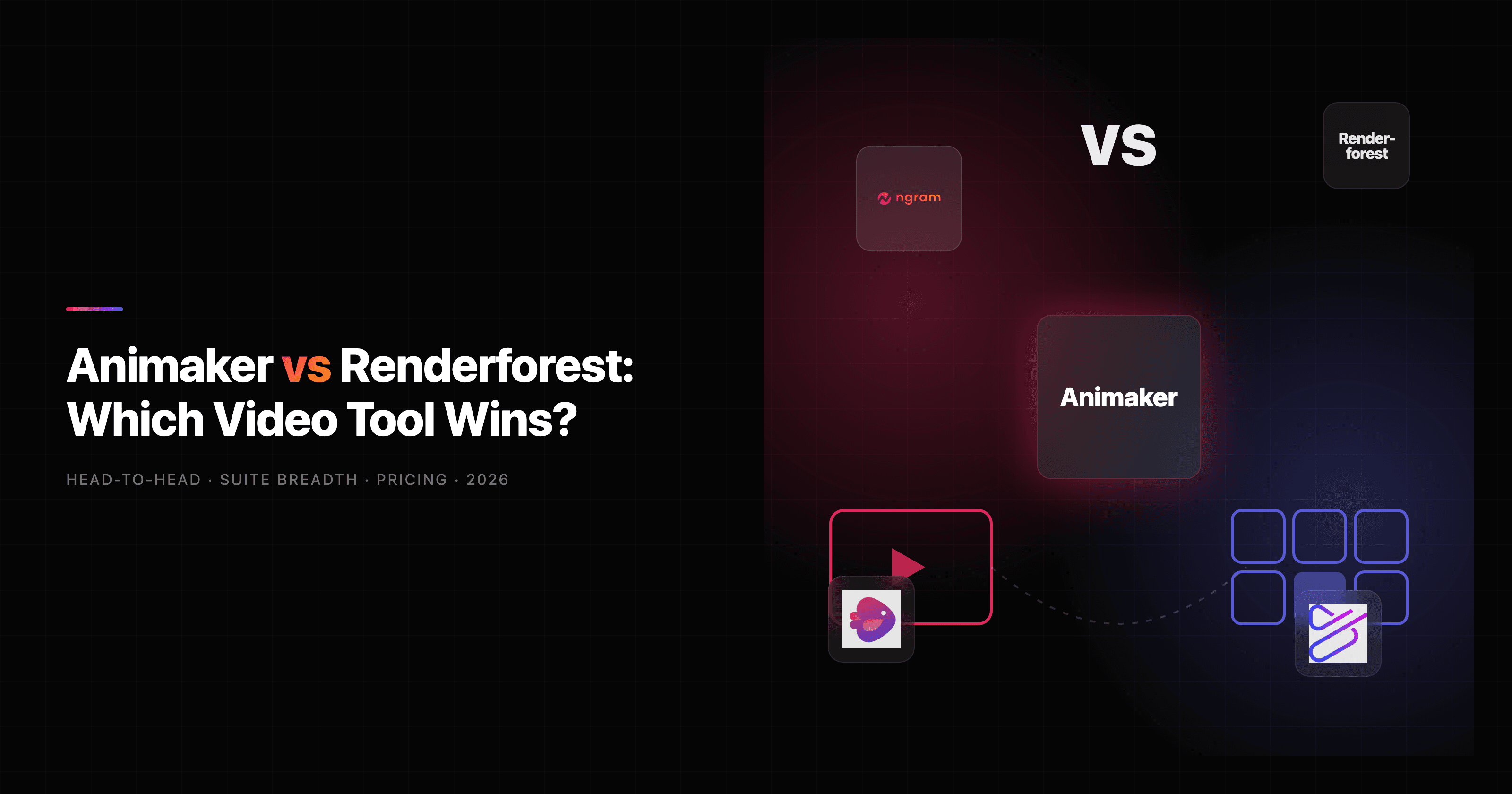 Animaker vs Renderforest: Which Video Tool Wins?

HEAD-TO-HEAD · SUITE BREADTH · PRICING · 2026

ngram

VS

Render-forest

Animaker